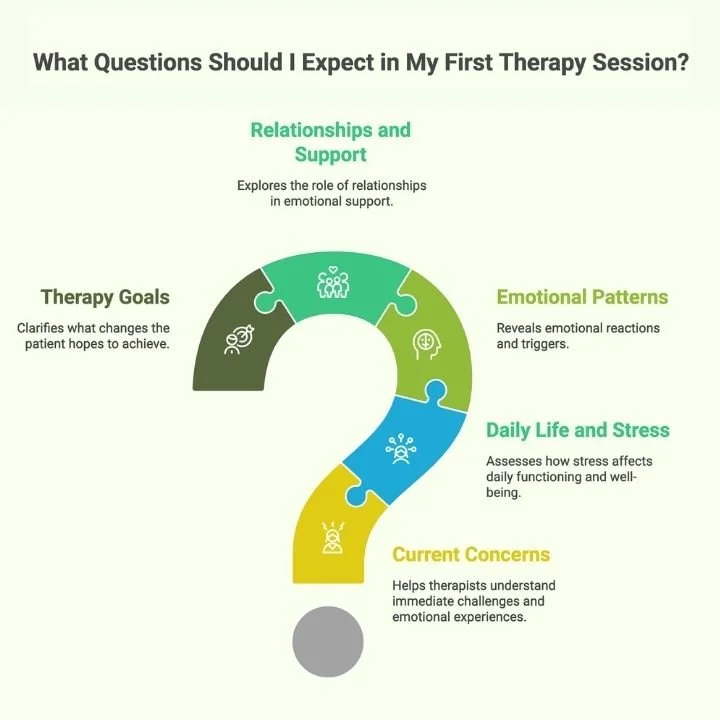 What Questions Should I Expect in My First Therapy Session?

Relationships and Support

Explores the role of relationships in emotional support.

Therapy Goals

Clarifies what changes the patient hopes to achieve.

Emotional Patterns

Reveals emotional reactions and triggers.

Daily Life and Stress

Assesses how stress affects daily functioning and well-being.

Current Concerns

Helps therapists understand immediate challenges and emotional experiences.